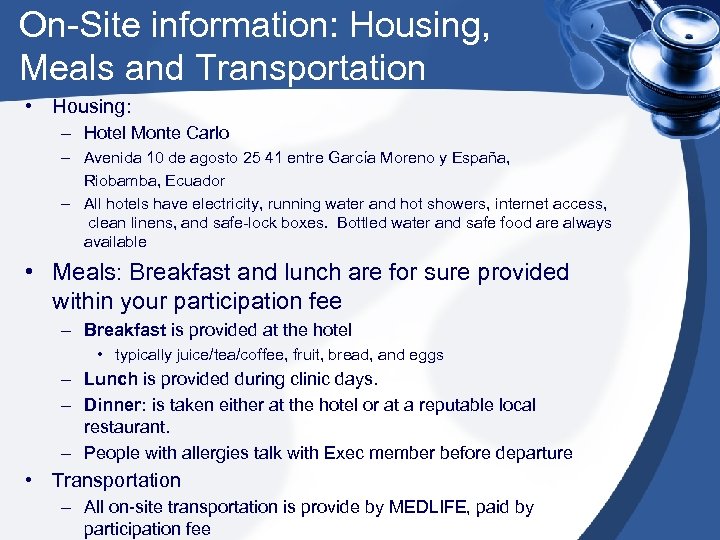 On-Site information: Housing, Meals and Transportation

• Housing:
– Hotel Monte Carlo
– Avenida 10 de agosto 25 41 entre García Moreno y España, Riobamba, Ecuador
– All hotels have electricity, running water and hot showers, internet access, clean linens, and safe-lock boxes. Bottled water and safe food are always available

• Meals: Breakfast and lunch are for sure provided within your participation fee
– Breakfast is provided at the hotel
• typically juice/tea/coffee, fruit, bread, and eggs
– Lunch is provided during clinic days.
– Dinner: is taken either at the hotel or at a reputable local restaurant.
– People with allergies talk with Exec member before departure

• Transportation
– All on-site transportation is provide by MEDLIFE, paid by participation fee